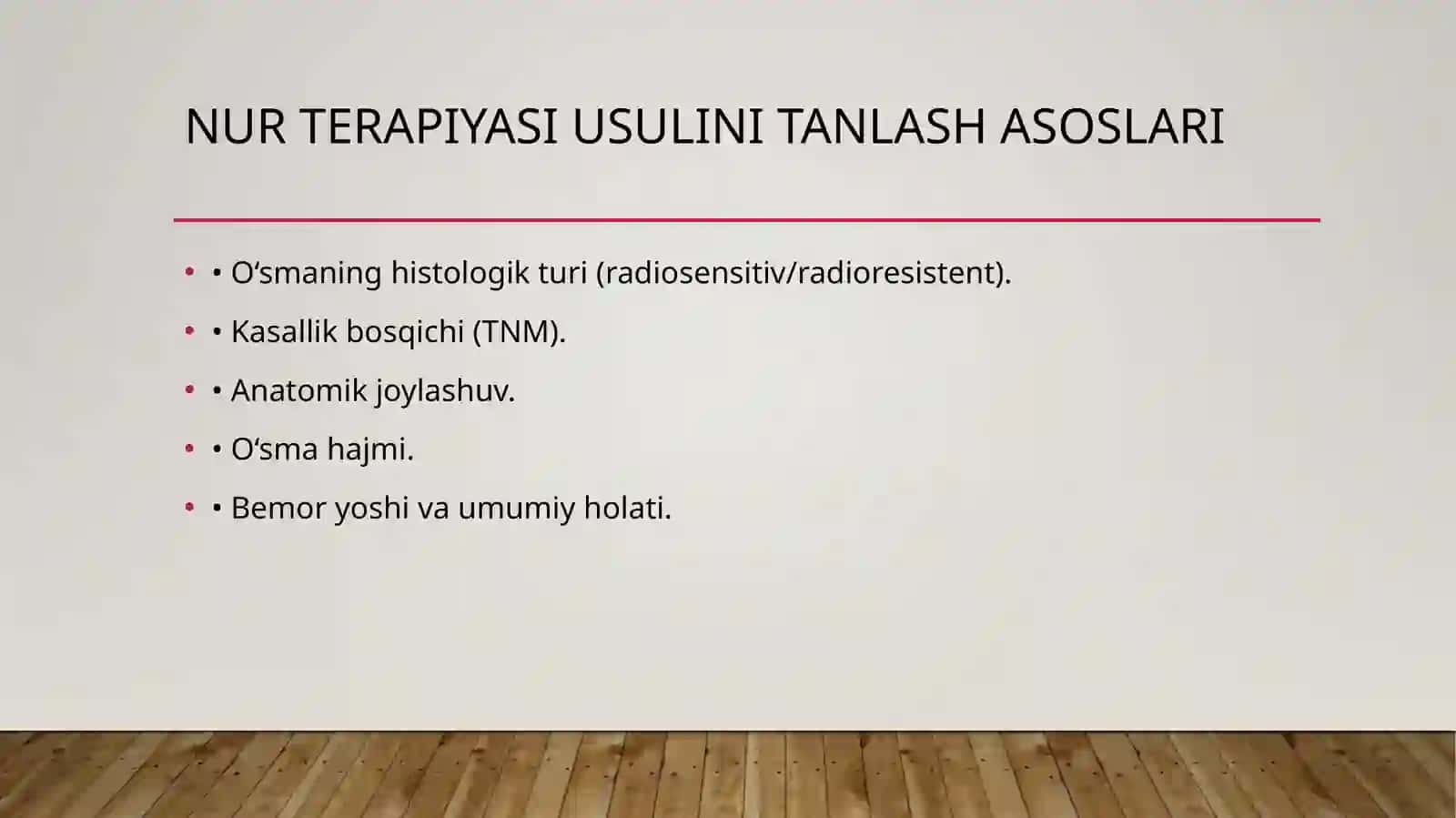 NUR TERAPIYASI USULINI TANLASH ASOSLARI

• • O‘smaning histologik turi (radiosensitiv/radioresistent).
• • Kasallik bosqichi (TNM).
• • Anatomik joylashuv.
• • O‘sma hajmi.
• • Bemor yoshi va umumiy holati.